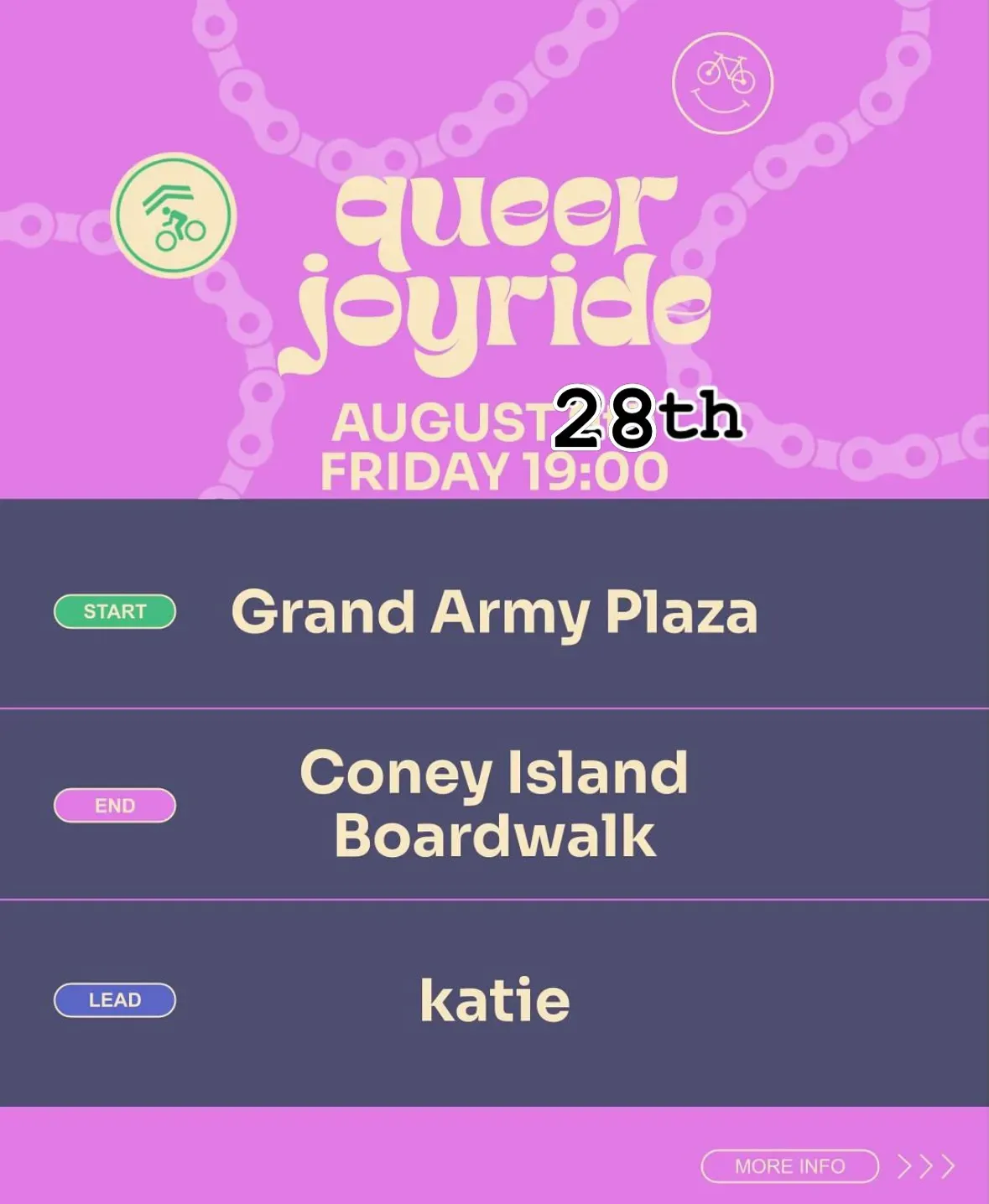 queer joyride

AUGUST 28th
FRIDAY 19:00

START
Grand Army Plaza

END
Coney Island Boardwalk

LEAD
katie

MORE INFO >>>